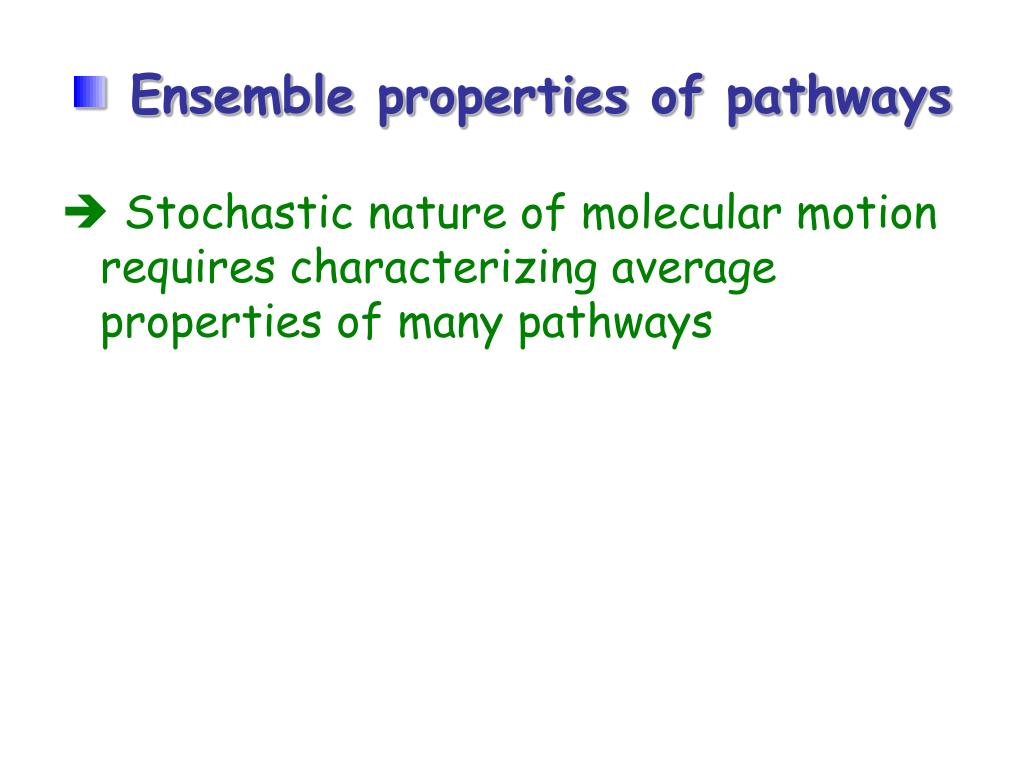 Ensemble properties of pathways

➔ Stochastic nature of molecular motion requires characterizing average properties of many pathways